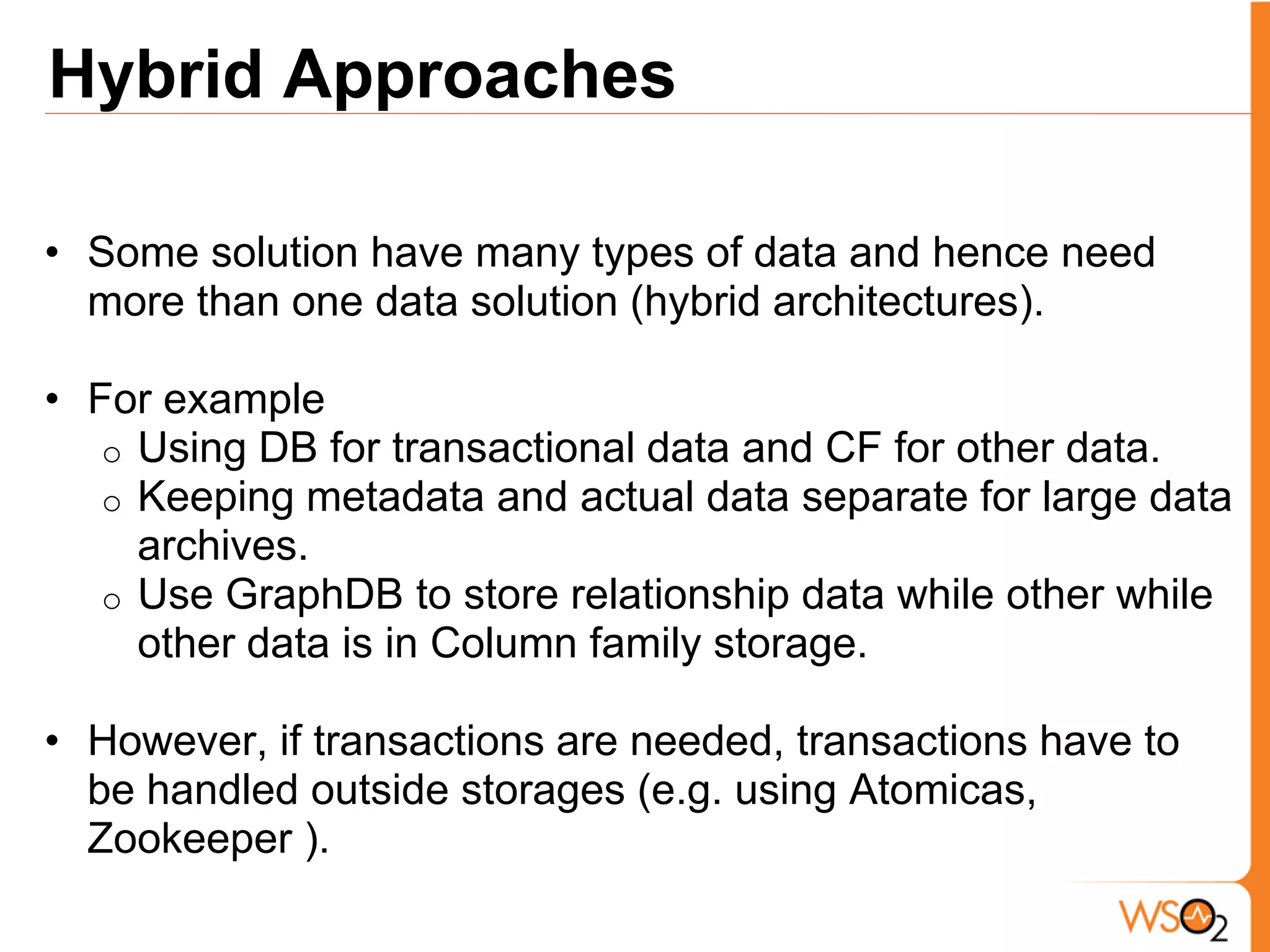 Hybrid Approaches

• Some solution have many types of data and hence need more than one data solution (hybrid architectures).

• For example
  ○ Using DB for transactional data and CF for other data.
  ○ Keeping metadata and actual data separate for large data archives.
  ○ Use GraphDB to store relationship data while other while other data is in Column family storage.

• However, if transactions are needed, transactions have to be handled outside storages (e.g. using Atomicas, Zookeeper ).

WSO2